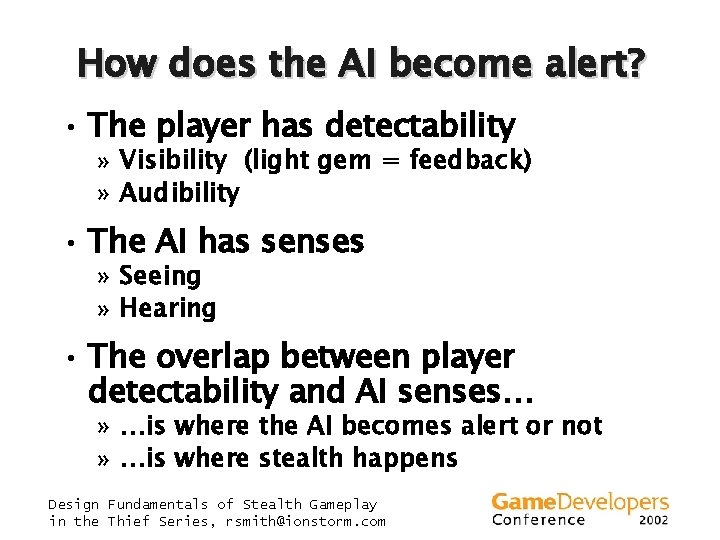 How does the AI become alert?

• The player has detectability
» Visibility (light gem = feedback)
» Audibility

• The AI has senses
» Seeing
» Hearing

• The overlap between player detectability and AI senses…
» …is where the AI becomes alert or not
» …is where stealth happens

Design Fundamentals of Stealth Gameplay in the Thief Series, rsmith@ionstorm.com

GameDevelopers Conference 2002